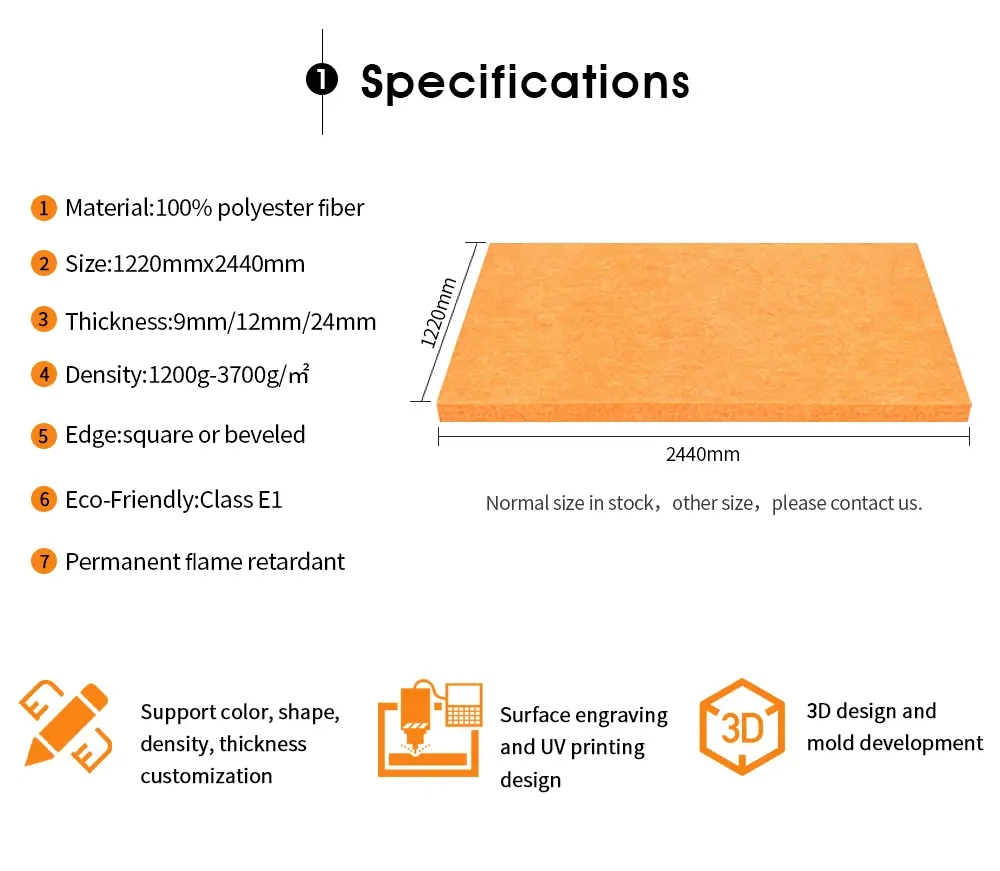 ❶ Specifications

1 Material:100% polyester fiber

2 Size:1220mmx2440mm

3 Thickness:9mm/12mm/24mm

4 Density:1200g-3700g/㎡

5 Edge:square or beveled

6 Eco-Friendly:Class E1

7 Permanent flame retardant

1220mm

2440mm

Normal size in stock，other size，please contact us.

Support color, shape, density, thickness customization

Surface engraving and UV printing design

3D

3D design and mold development